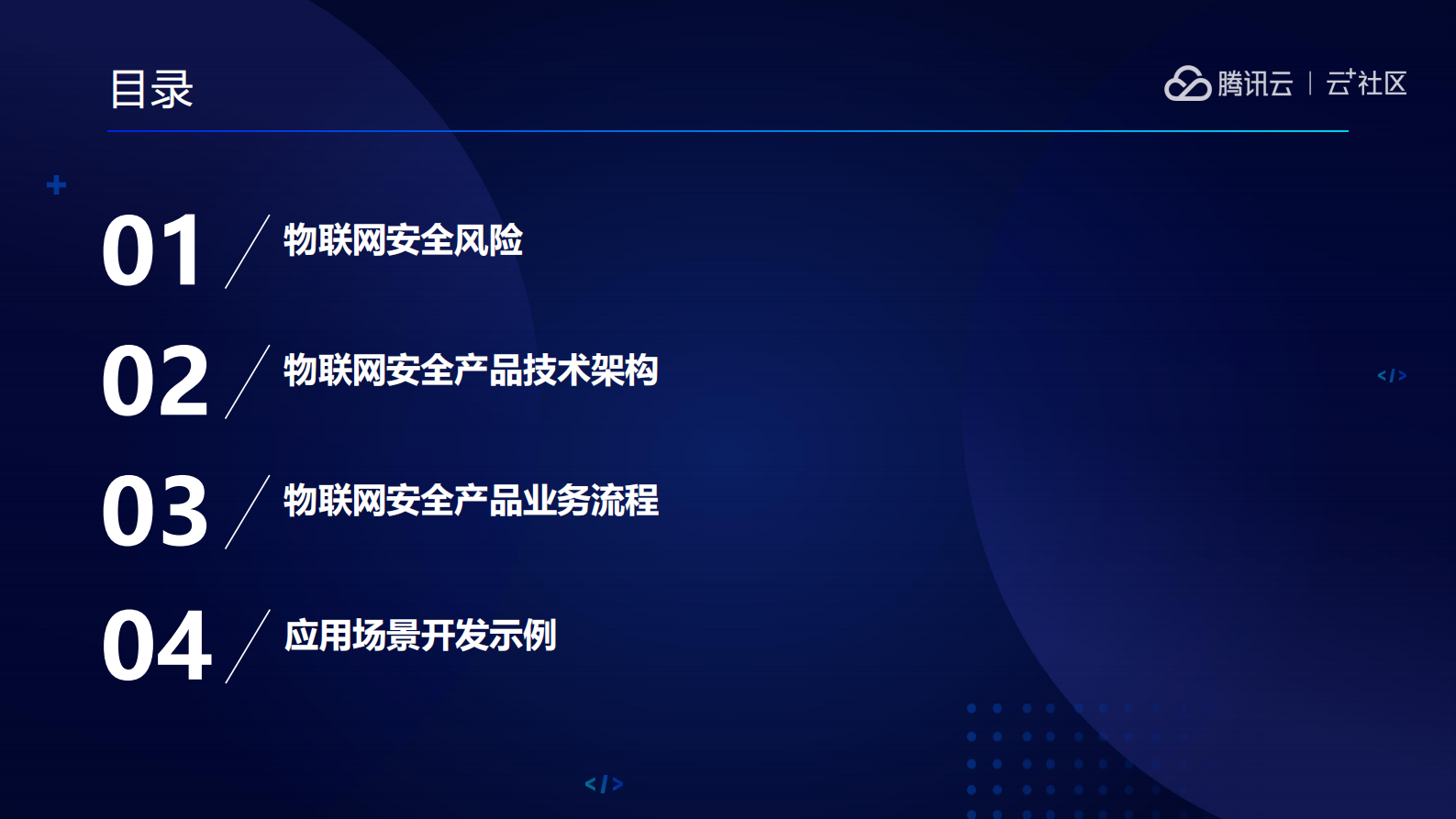 目录

腾讯云 | 云+社区

01 物联网安全风险

02 物联网安全产品技术架构

03 物联网安全产品业务流程

04 应用场景开发示例

</>

</>